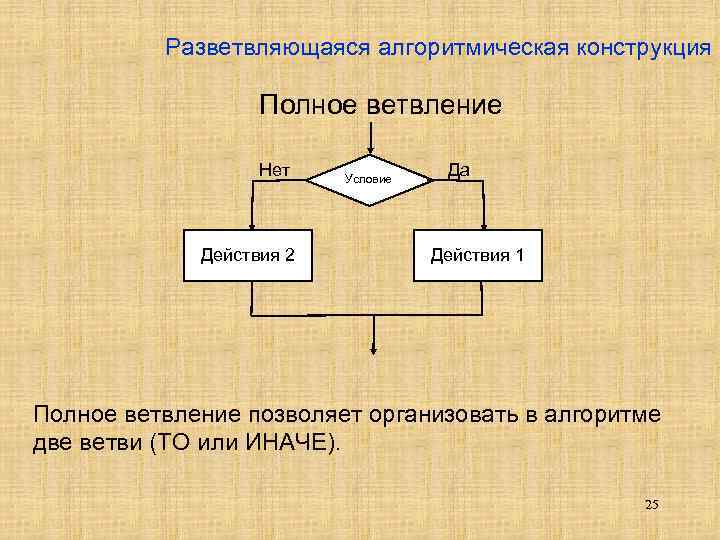 Разветвляющаяся алгоритмическая конструкция

Полное ветвление

Нет

Условие

Да

Действия 2

Действия 1

Полное ветвление позволяет организовать в алгоритме две ветви (ТО или ИНАЧЕ).

25